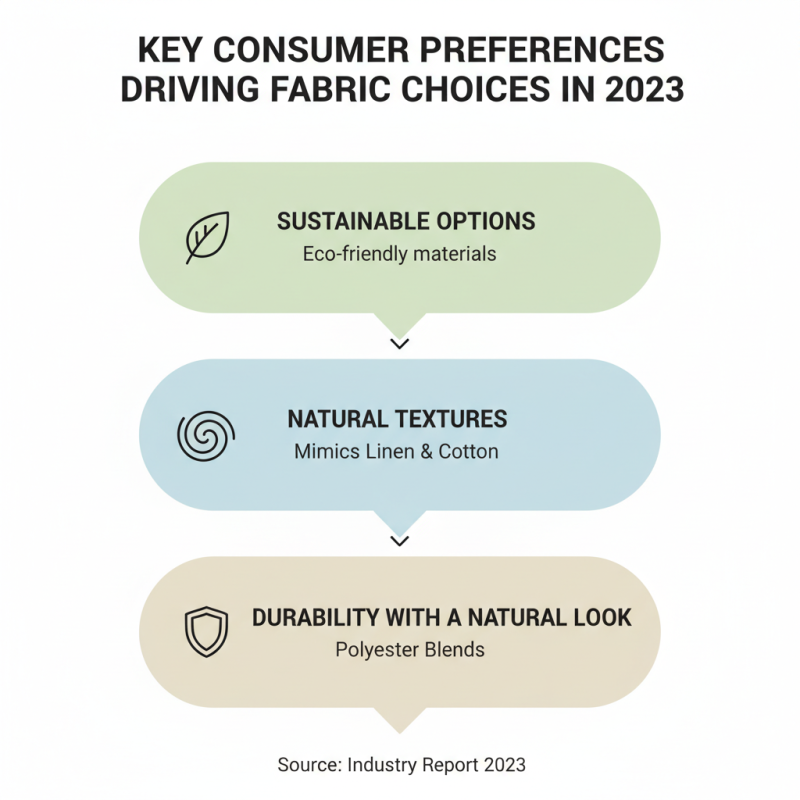 KEY CONSUMER PREFERENCES DRIVING FABRIC CHOICES IN 2023

SUSTAINABLE OPTIONS
Eco-friendly materials

NATURAL TEXTURES
Mimics Linen & Cotton

DURABILITY WITH A NATURAL LOOK
Polyester Blends

Source: Industry Report 2023